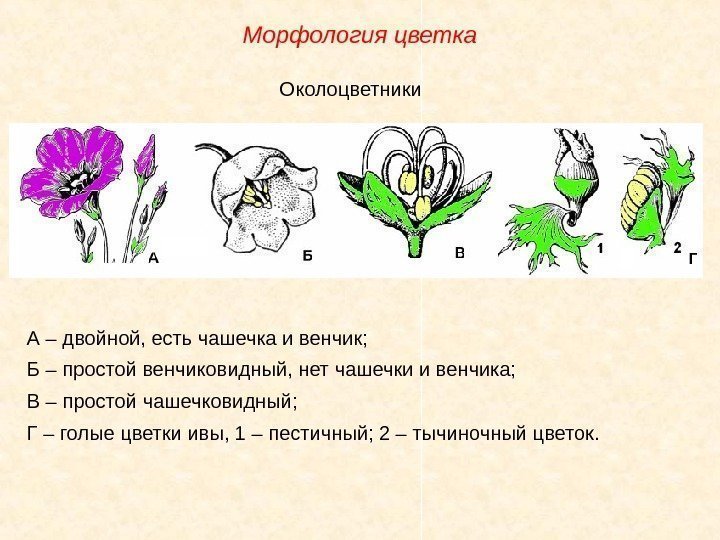 Морфология цветка

Околоцветники

А

Б

В

1

2

Г

А – двойной, есть чашечка и венчик;

Б – простой венчиковидный, нет чашечки и венчика;

В – простой чашечковидный;

Г – голые цветки ивы, 1 – пестичный; 2 – тычиночный цветок.